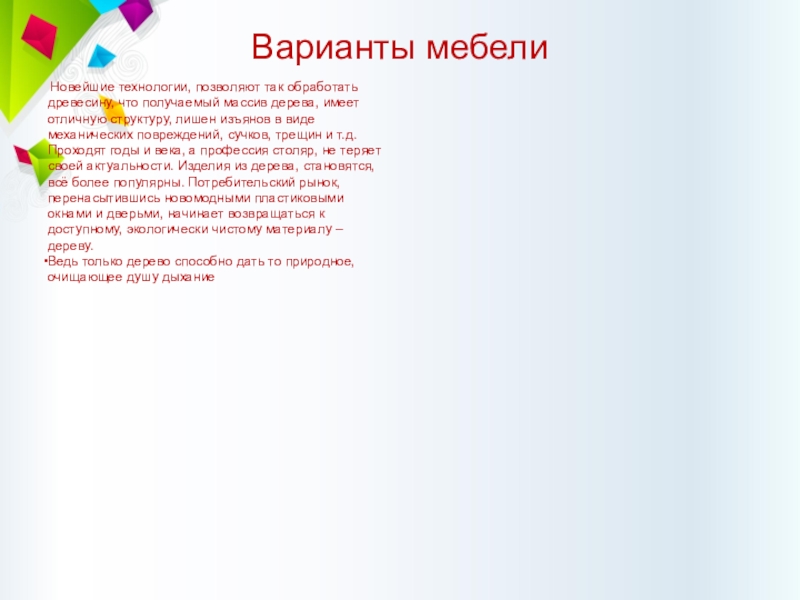 Варианты мебели

Новейшие технологии, позволяют так обработать древесину, что получаемый массив дерева, имеет отличную структуру, лишен изъянов в виде механических повреждений, сучков, трещин и т.д. Проходят годы и века, а профессия столяр, не теряет своей актуальности. Изделия из дерева, становятся, всё более популярны. Потребительский рынок, перенасытившись новомодными пластиковыми окнами и дверьми, начинает возвращаться к доступному, экологически чистому материалу – дереву.

•Ведь только дерево способно дать то природное, очищающее душу дыхание